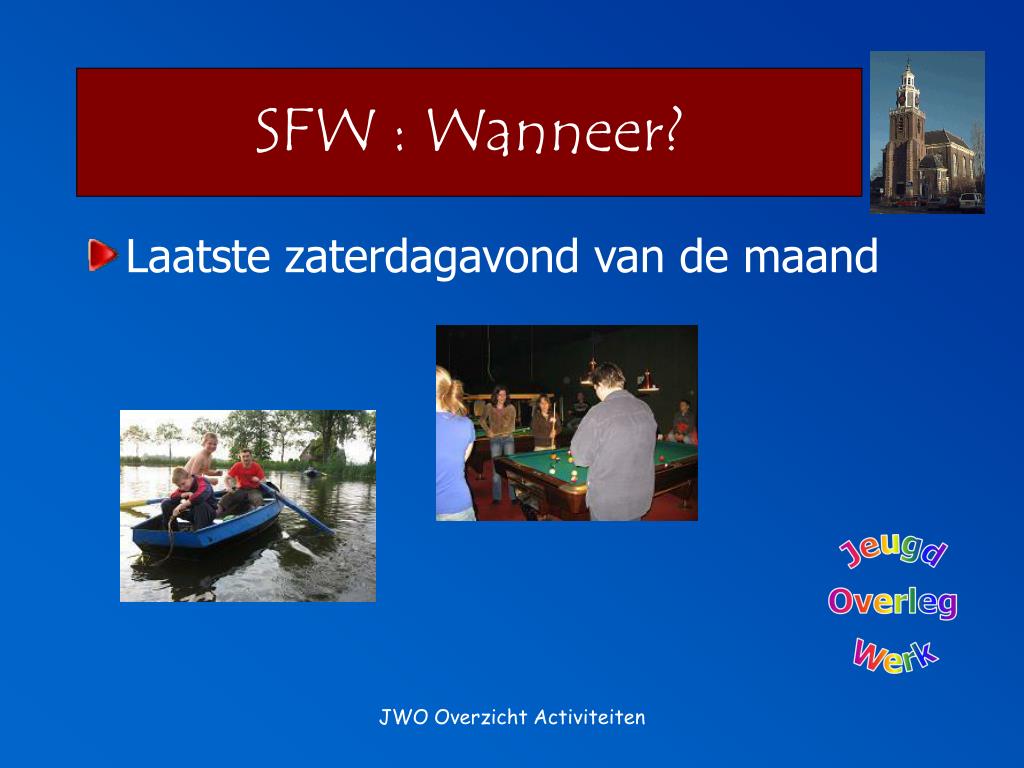 SFW : Wanneer?

Laatste zaterdagavond van de maand

Jeugd
Overleg
Werk

JWO Overzicht Activiteiten